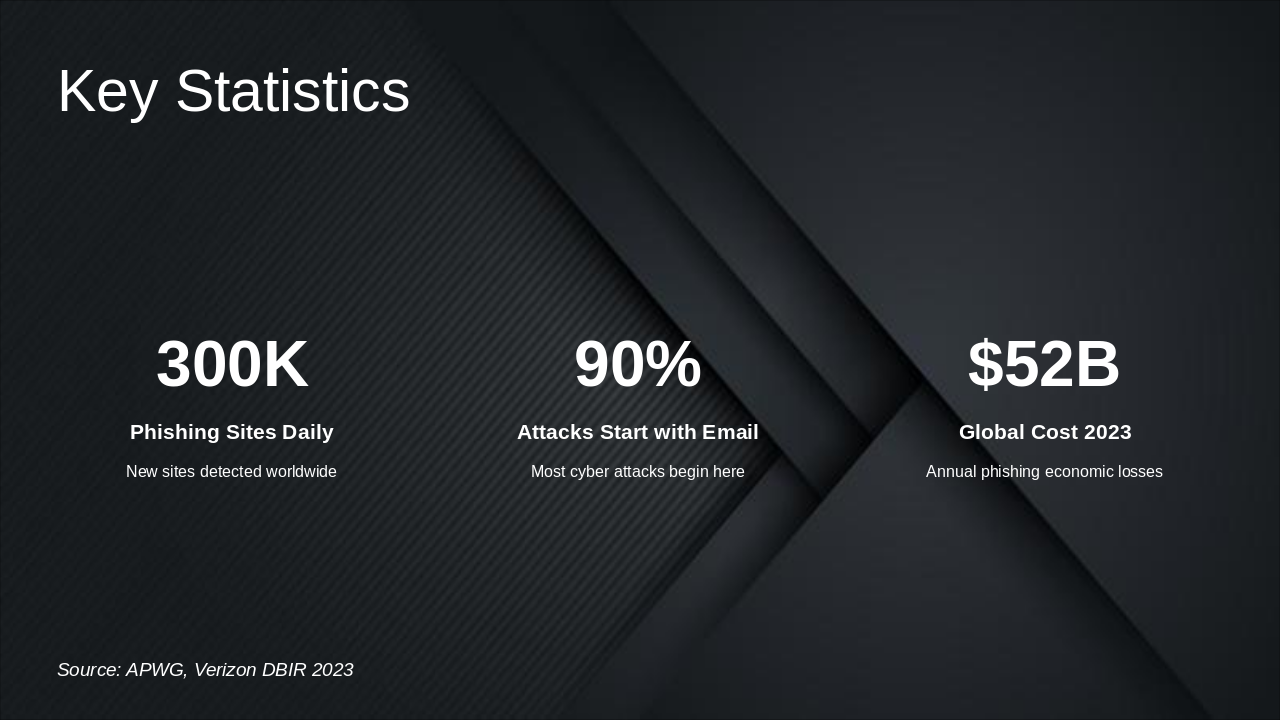 Key Statistics

300K

Phishing Sites Daily

New sites detected worldwide

90%

Attacks Start with Email

Most cyber attacks begin here

\$52B

Global Cost 2023

Annual phishing economic losses

Source: APWG, Verizon DBIR 2023